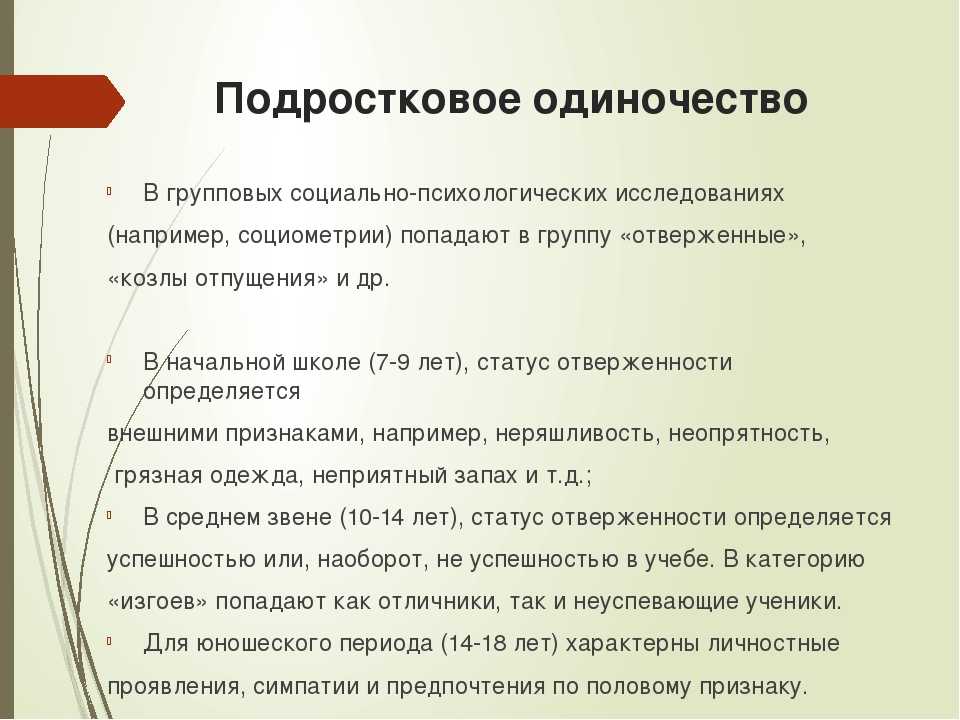 Подростковое одиночество

В групповых социально-психологических исследованиях (например, социометрии) попадают в группу «отверженные», «козлы отпущения» и др.

В начальной школе (7-9 лет), статус отверженности определяется

внешними признаками, например, неряшливость, неопрятность, грязная одежда, неприятный запах и т.д.;

В среднем звене (10-14 лет), статус отверженности определяется успешностью или, наоборот, не успешностью в учебе. В категорию «изгоев» попадают как отличники, так и неуспевающие ученики.

Для юношеского периода (14-18 лет) характерны личностные проявления, симпатии и предпочтения по половому признаку.